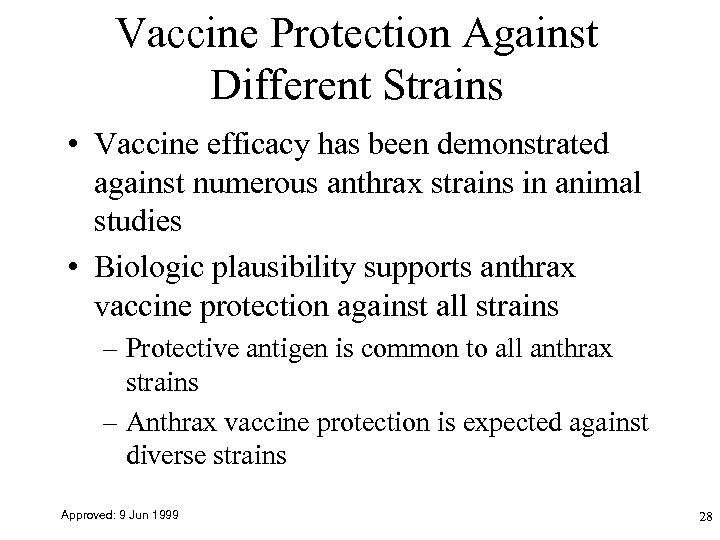 Vaccine Protection Against Different Strains

• Vaccine efficacy has been demonstrated against numerous anthrax strains in animal studies

• Biologic plausibility supports anthrax vaccine protection against all strains

– Protective antigen is common to all anthrax strains

– Anthrax vaccine protection is expected against diverse strains

Approved: 9 Jun 1999

28